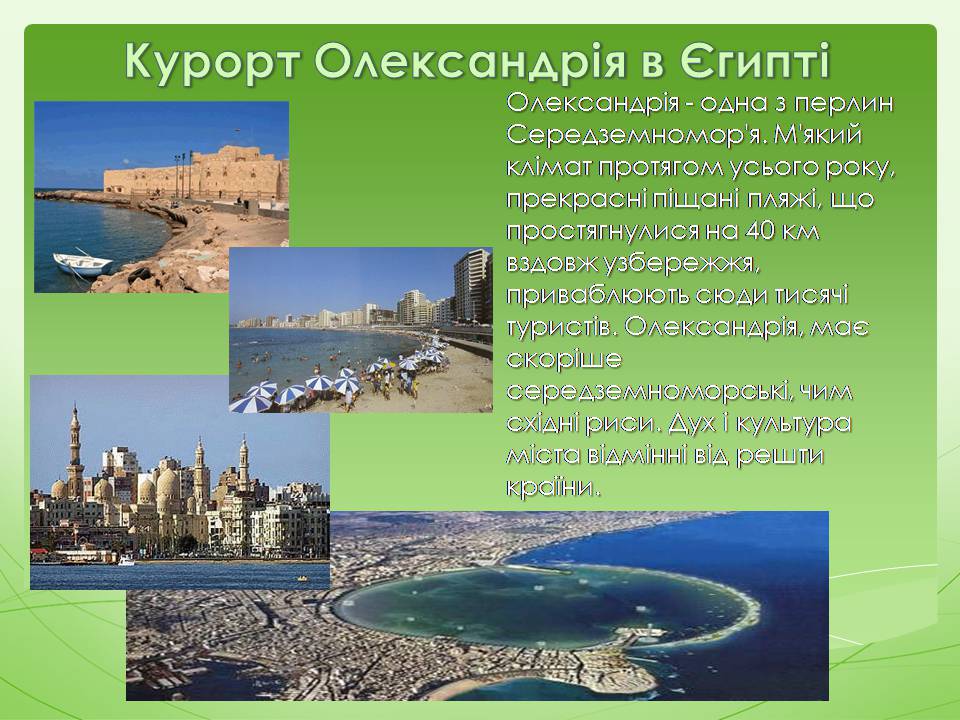 Курорт Олександрія в Єгипті

Олександрія - одна з перлин Середземномор'я. М'який клімат протягом усього року, прекрасні піщані пляжі, що простягнулися на 40 км вздовж узбережжя, приваблюють сюди тисячі туристів. Олександрія, має скоріше середземноморські, чим східні риси. Дух і культура міста відмінні від решти країни.